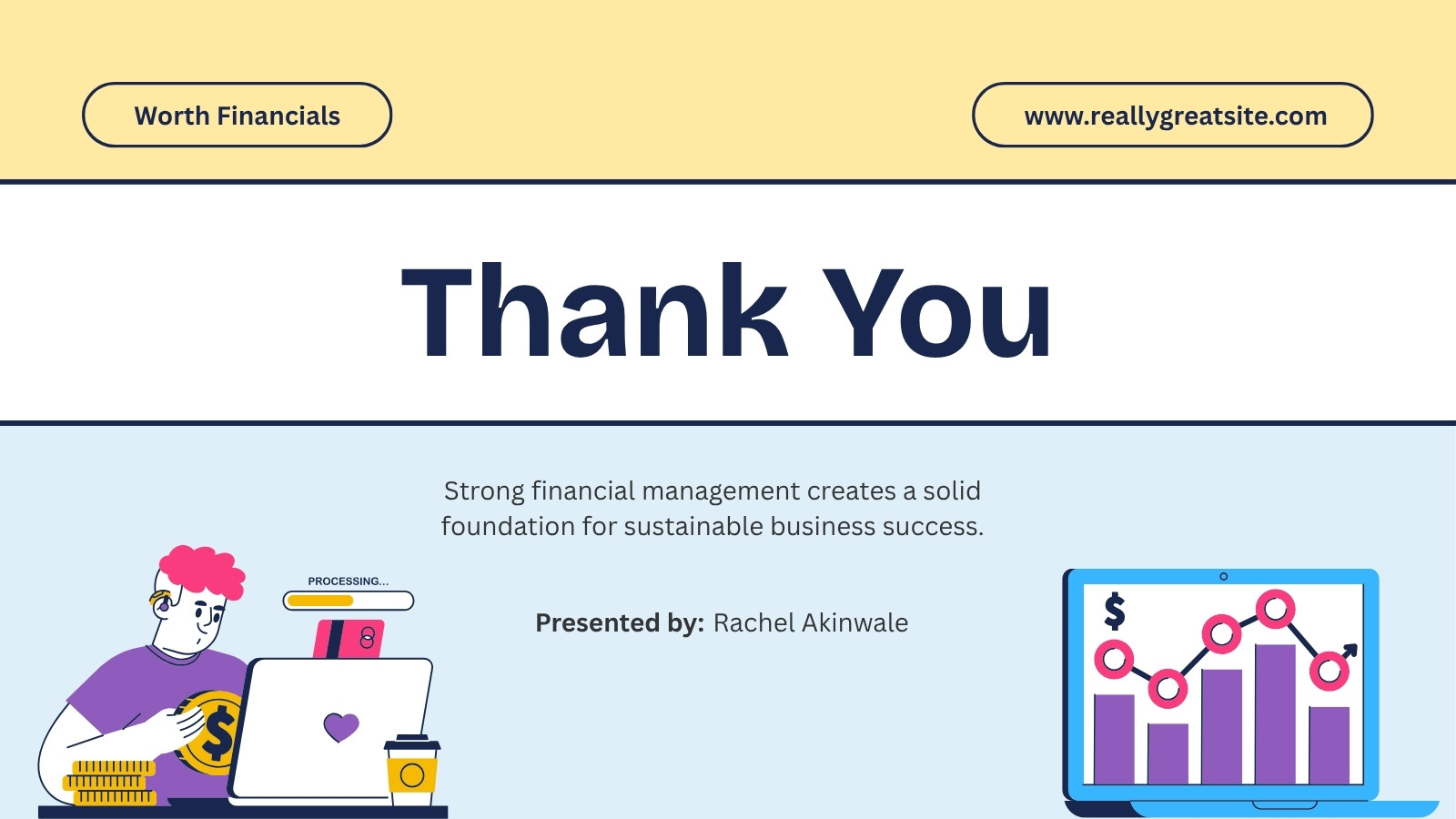 Worth Financials

www.reallygreatsite.com

Thank You

Strong financial management creates a solid foundation for sustainable business success.

PROCESSING...

Presented by: Rachel Akinwale

$

$